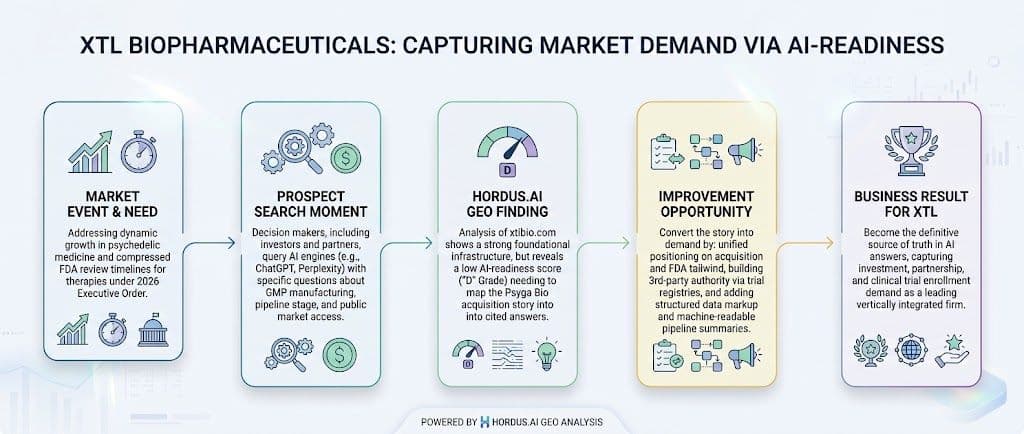 XTL BIOPHARMACEUTICALS: CAPTURING MARKET DEMAND VIA AI-READINESS

MARKET EVENT & NEED

Addressing dynamic growth in psychedelic medicine and compressed FDA review timelines for therapies under 2026 Executive Order.

PROSPECT SEARCH MOMENT

Decision makers, including investors and partners, query AI engines (e.g., ChatGPT, Perplexity) with specific questions about GMP manufacturing, pipeline stage, and public market access.

D

HORDUS.AI GEO FINDING

Analysis of xtlbio.com shows a strong foundational infrastructure, but reveals a low AI-readiness score ("D" Grade) needing to map the Psyga Bio acquisition story into into cited answers.

IMPROVEMENT OPPORTUNITY

Convert the story into demand by: unified positioning on acquisition and FDA tailwind, building 3rd-party authority via trial registries, and adding structured data markup and machine-readable pipeline summaries.

BUSINESS RESULT FOR XTL

Become the definitive source of truth in AI answers, capturing investment, partnership, and clinical trial enrollment demand as a leading vertically integrated firm.

POWERED BY HORDUS.AI GEO ANALYSIS